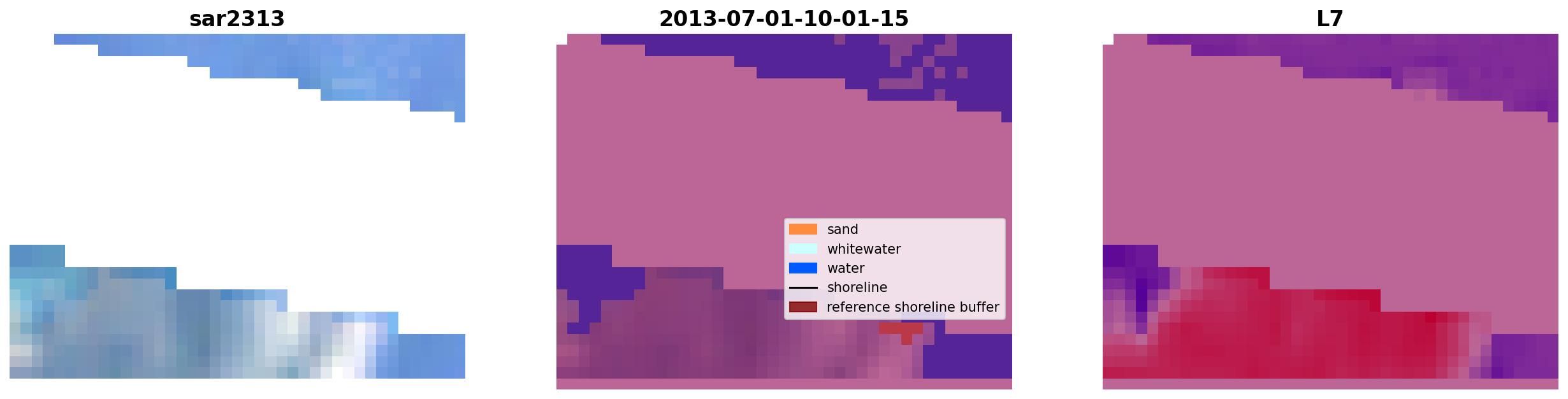 sar2313

2013-07-01-10-01-15

sand
whitewater
water
shoreline
reference shoreline buffer

L7